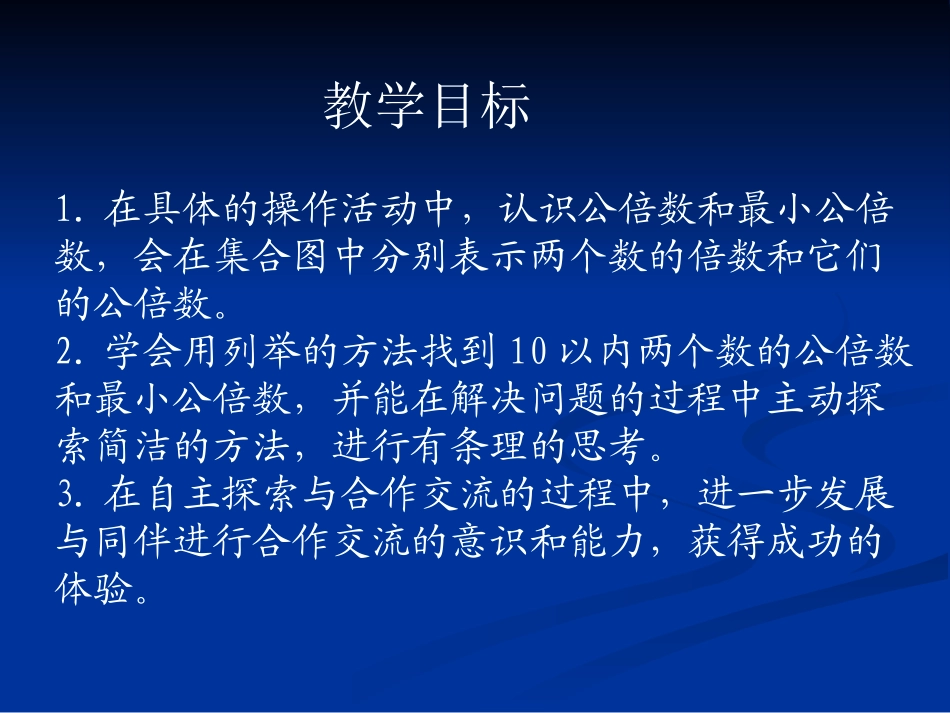 教学目标

1. 在具体的操作活动中，认识公倍数和最小公倍数，会在集合图中分别表示两个数的倍数和它们的公倍数。
2. 学会用列举的方法找到 10 以内两个数的公倍数和最小公倍数，并能在解决问题的过程中主动探索简洁的方法，进行有条理的思考。
3. 在自主探索与合作交流的过程中，进一步发展与同伴进行合作交流的意识和能力，获得成功的体验。